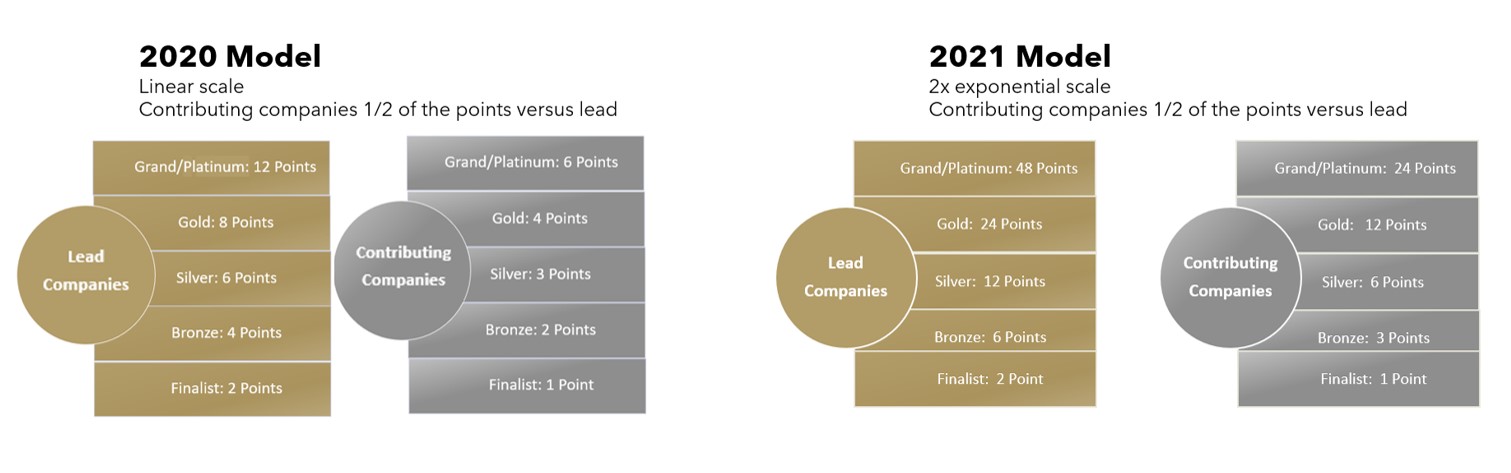 2020 Model
Linear scale
Contributing companies 1/2 of the points versus lead

Lead Companies

Grand/Platinum: 12 Points
Gold: 8 Points
Silver: 6 Points
Bronze: 4 Points
Finalist: 2 Points

Contributing Companies

Grand/Platinum: 6 Points
Gold: 4 Points
Silver: 3 Points
Bronze: 2 Points
Finalist: 1 Point

2021 Model
2x exponential scale
Contributing companies 1/2 of the points versus lead

Lead Companies

Grand/Platinum: 48 Points
Gold: 24 Points
Silver: 12 Points
Bronze: 6 Points
Finalist: 2 Point

Contributing Companies

Grand/Platinum: 24 Points
Gold: 12 Points
Silver: 6 Points
Bronze: 3 Points
Finalist: 1 Point